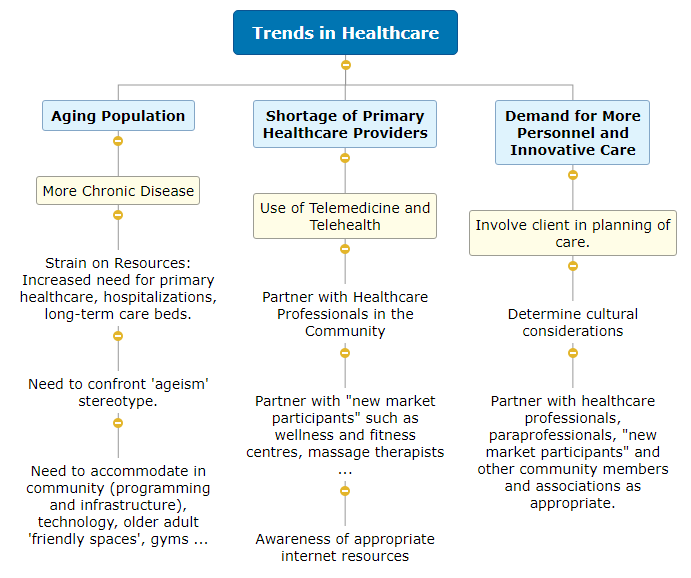 Trends in Healthcare

Aging Population

More Chronic Disease

Strain on Resources: Increased need for primary healthcare, hospitalizations, long-term care beds.

Need to confront 'ageism' stereotype.

Need to accommodate in community (programming and infrastructure), technology, older adult 'friendly spaces', gyms ...

Shortage of Primary Healthcare Providers

Use of Telemedicine and Telehealth

Partner with Healthcare Professionals in the Community

Partner with "new market participants" such as wellness and fitness centres, massage therapists ...

Awareness of appropriate internet resources

Demand for More Personnel and Innovative Care

Involve client in planning of care.

Determine cultural considerations

Partner with healthcare professionals, paraprofessionals, "new market participants" and other community members and associations as appropriate.